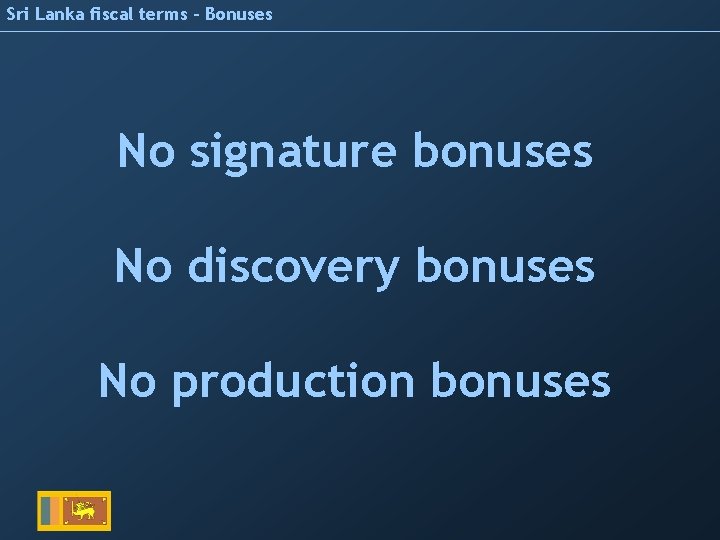 Sri Lanka fiscal terms - Bonuses

No signature bonuses

No discovery bonuses

No production bonuses